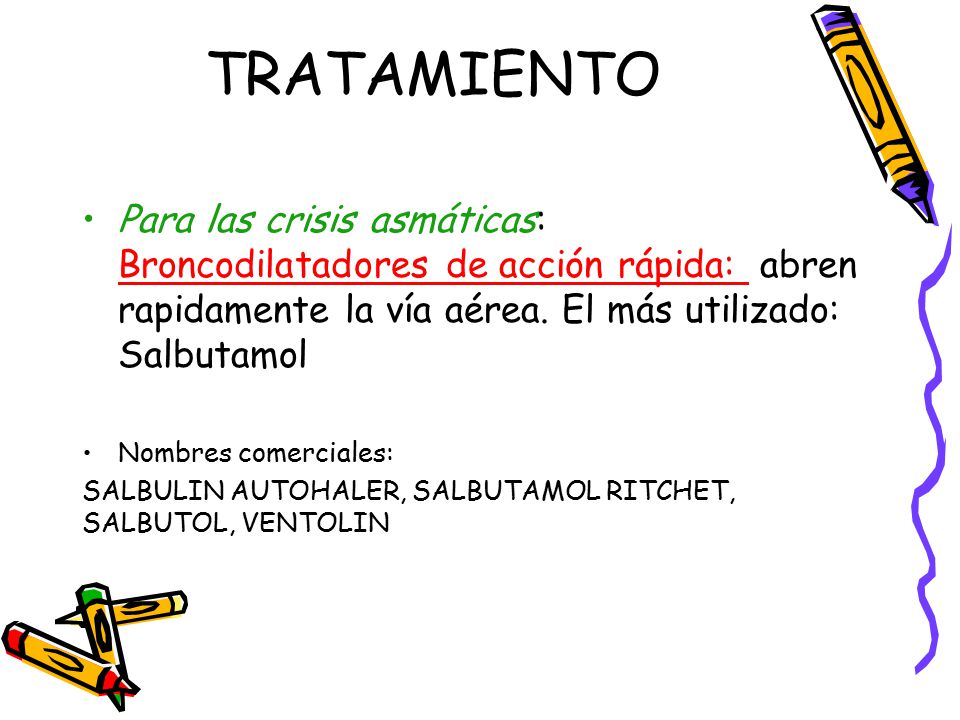 TRATAMIENTO

• Para las crisis asmáticas: Broncodilatadores de acción rápida: abren rapidamente la vía aérea. El más utilizado: Salbutamol

• Nombres comerciales:

SALBULIN AUTOHALER, SALBUTAMOL RITCHET, SALBUTOL, VENTOLIN